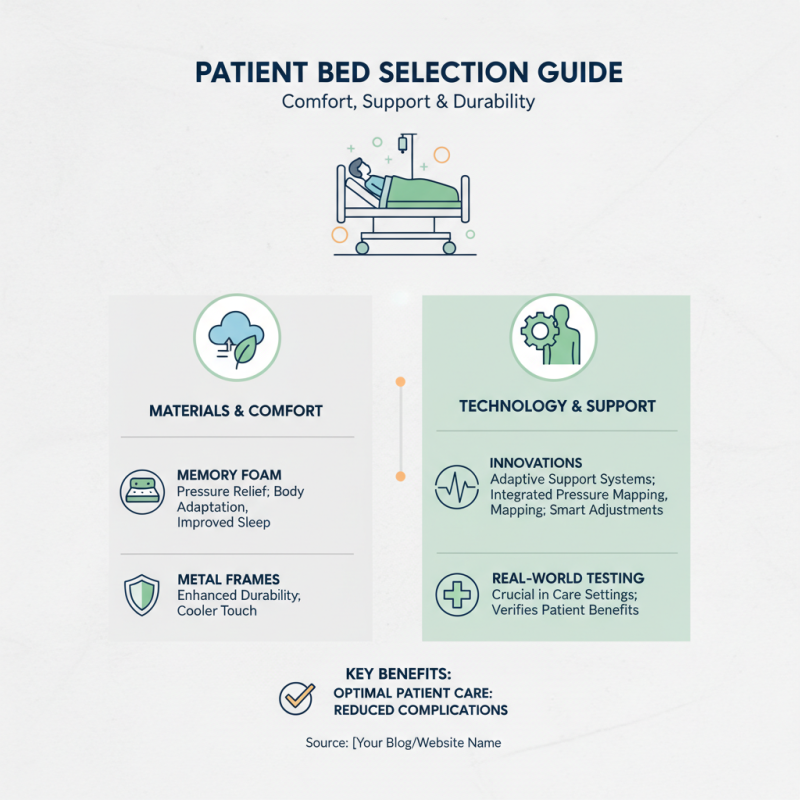 PATIENT BED SELECTION GUIDE
Comfort, Support & Durability

MATERIALS & COMFORT

MEMORY FOAM
Pressure Relief; Body Adaptation, Improved Sleep

METAL FRAMES
Enhanced Durability, Cooler Touch

TECHNOLOGY & SUPPORT

INNOVATIONS
Adaptive Support Systems; Integrated Pressure Mapping, Mapping; Smart Adjustments

REAL-WORLD TESTING
Crucial in Care Settings; Verifies Patient Benefits

KEY BENEFITS:
OPTIMAL PATIENT CARE:
REDUCED COMPLICATIONS

Source: [Your Blog/Website Name